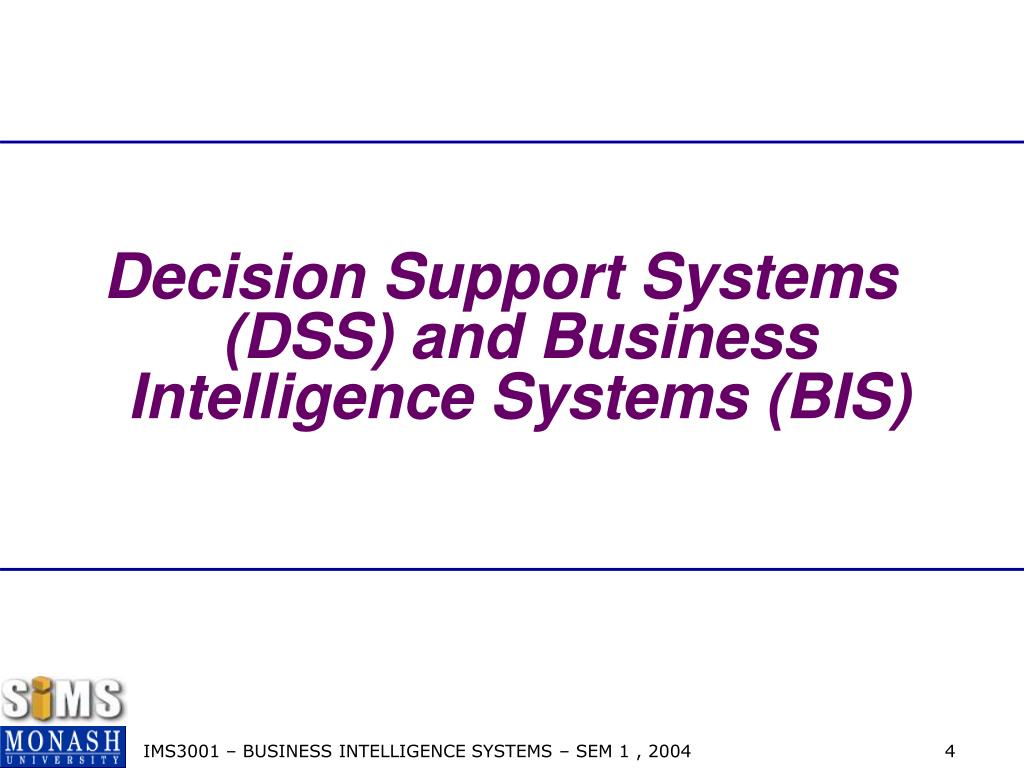 Decision Support Systems (DSS) and Business Intelligence Systems (BIS)

SIMS
MONASH
UNIVERSITY

IMS3001 – BUSINESS INTELLIGENCE SYSTEMS – SEM 1 , 2004

4